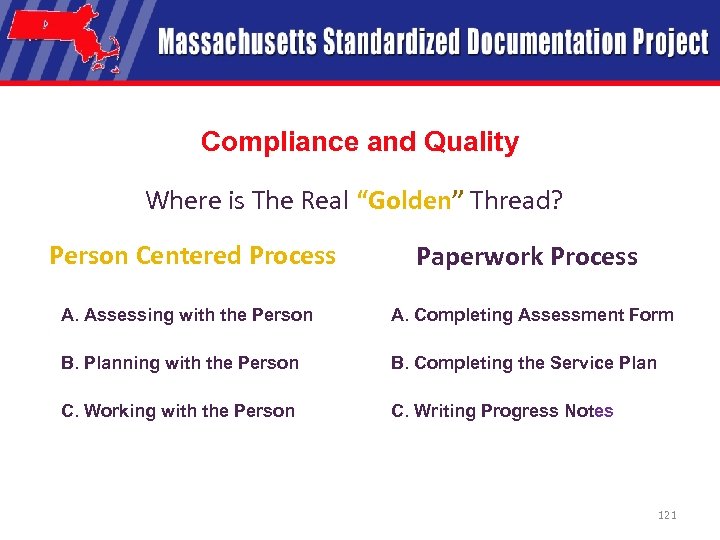 Massachusetts Standardized Documentation Project

Compliance and Quality

Where is The Real "Golden" Thread?

Person Centered Process

A. Assessing with the Person

B. Planning with the Person

C. Working with the Person

Paperwork Process

A. Completing Assessment Form

B. Completing the Service Plan

C. Writing Progress Notes

121